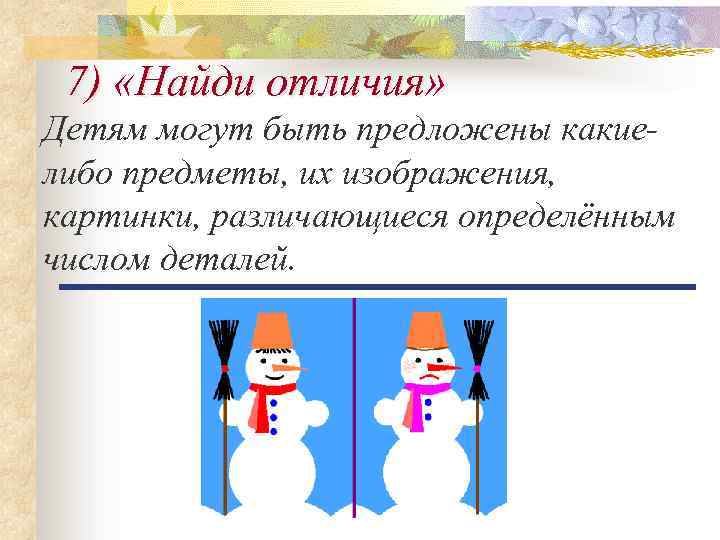 7) «Найди отличия»

Детям могут быть предложены какие-либо предметы, их изображения, картинки, различающиеся определённым числом деталей.